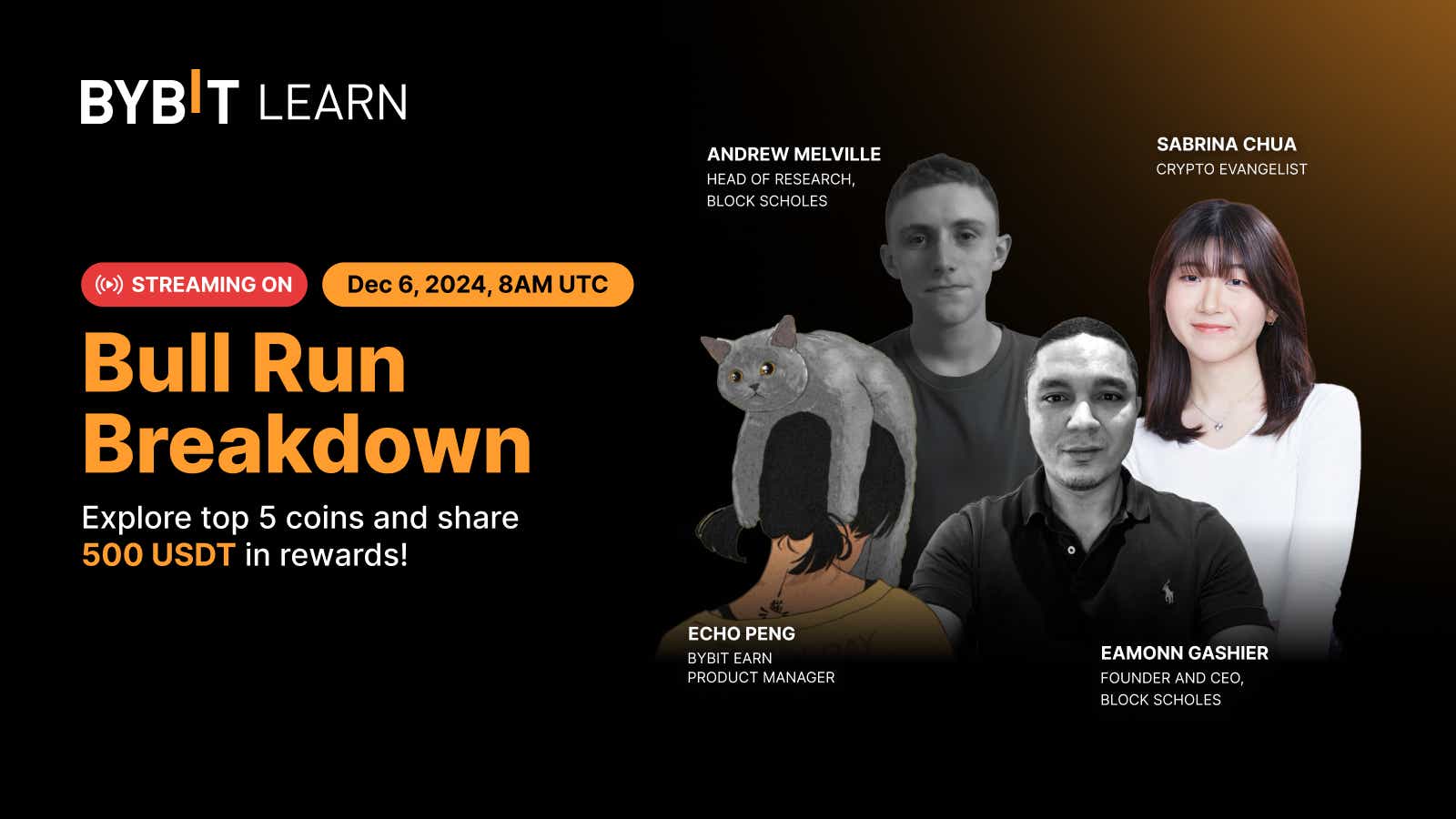 BYBIT LEARN

STREAMING ON Dec 6, 2024, 8AM UTC

Bull Run Breakdown

Explore top 5 coins and share 500 USDT in rewards!

ANDREW MELVILLE
HEAD OF RESEARCH, BLOCK SCHOLES

SABRINA CHUA
CRYPTO EVANGELIST

ECHO PENG
BYBIT EARN PRODUCT MANAGER

EAMONN GASHIER
FOUNDER AND CEO, BLOCK SCHOLES